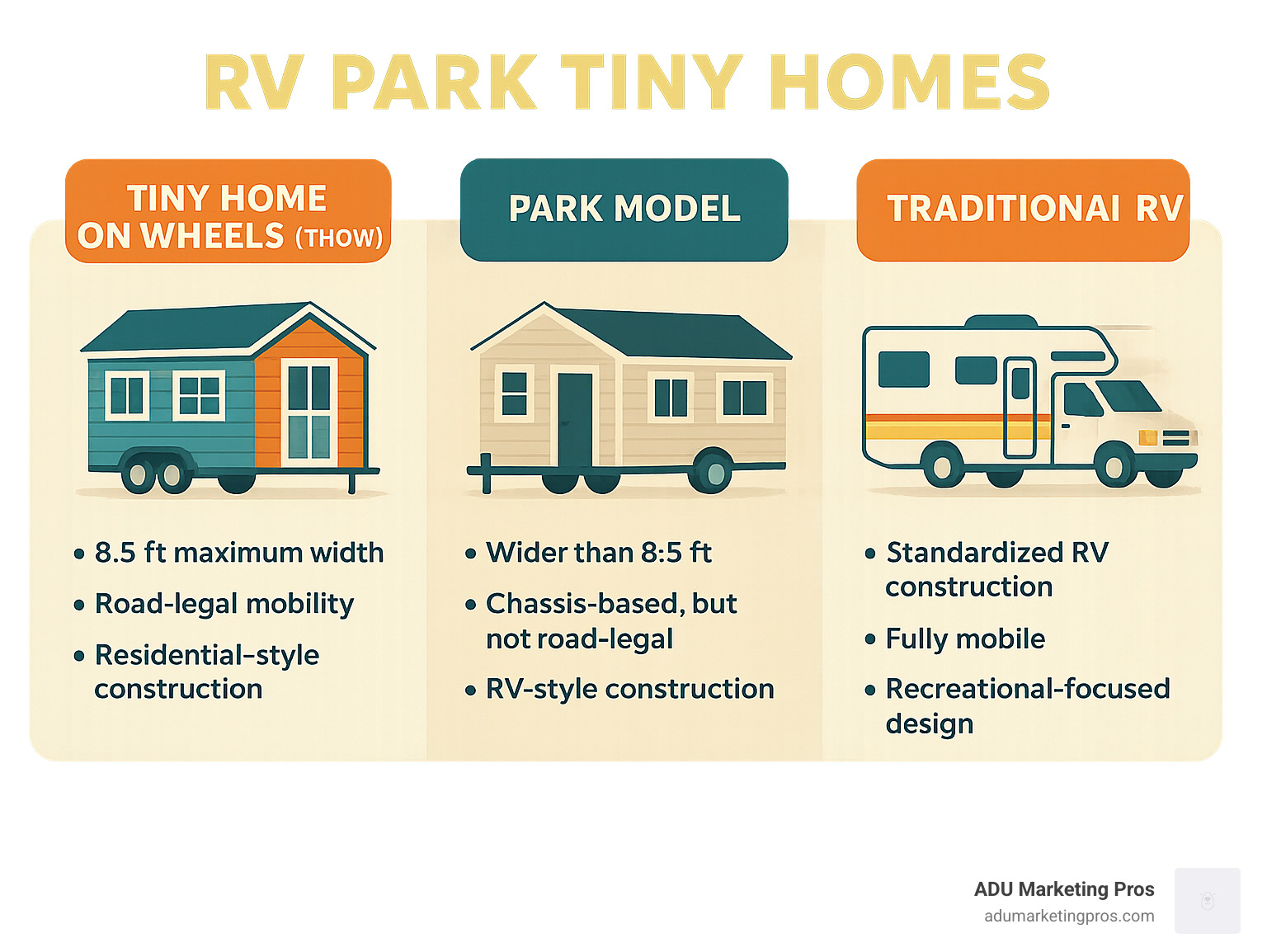 RV PARK TINY HOMES

TINY HOME ON WHEELS (THOW)

• 8.5 ft maximum width
• Road-legal mobility
• Residential-style construction

PARK MODEL

• Wider than 8:5 ft
• Chassis-based, but not road-legal
• RV-style construction

TRADITIONAI RV

• Standardized RV construction
• Fully mobile
• Recreational-focused design

ADU Marketing Pros
adumarketingpros.com